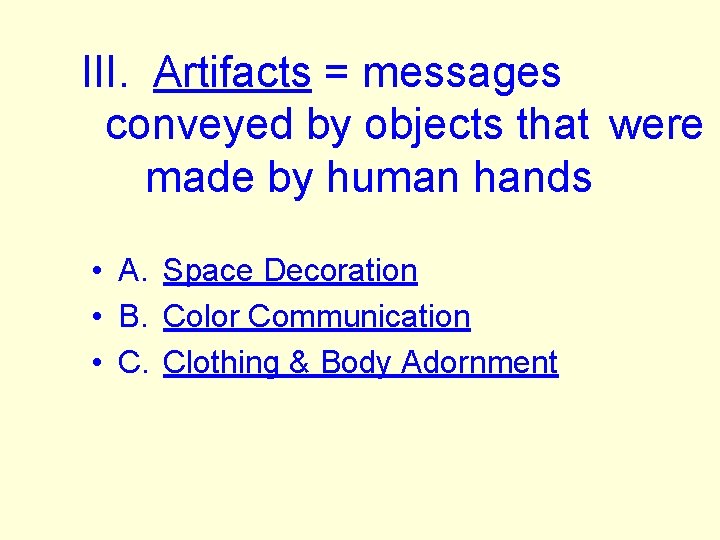 III. Artifacts = messages conveyed by objects that were made by human hands

• A. Space Decoration
• B. Color Communication
• C. Clothing & Body Adornment